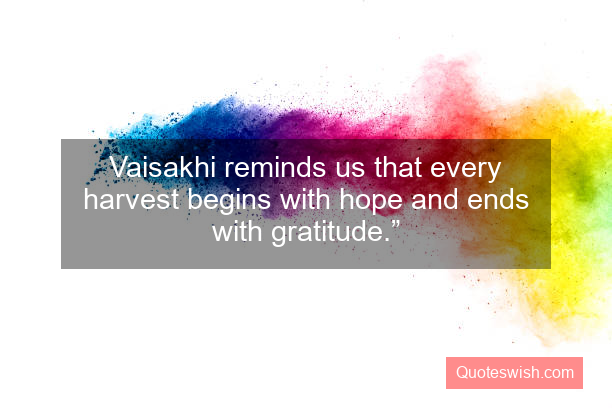 Vaisakhi reminds us that every harvest begins with hope and ends with gratitude.”

Quoteswish.com